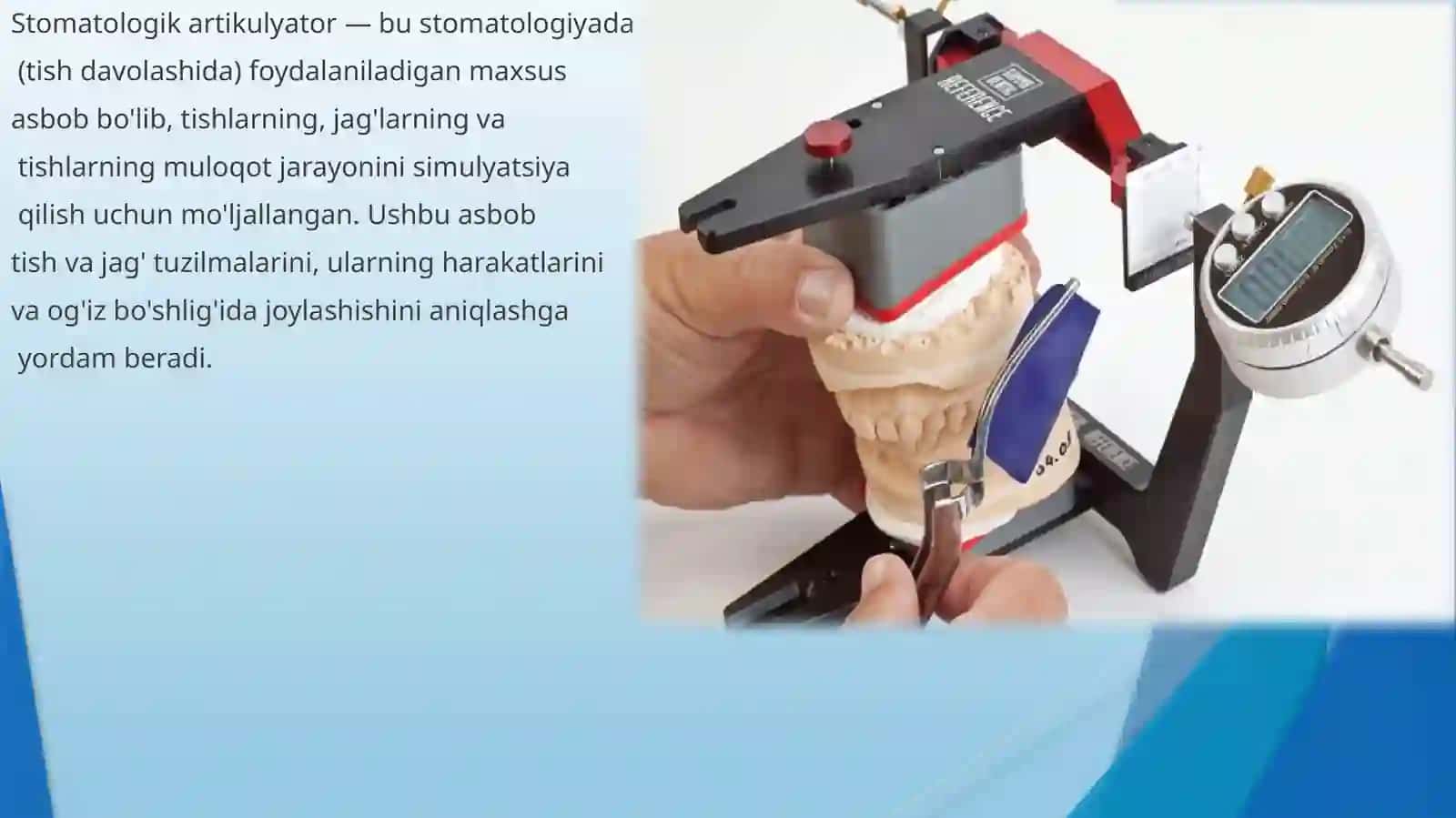 Stomatologik artikulyator — bu stomatologiyada (tish davolashida) foydalaniladigan maxsus asbob bo'lib, tishlarning, jag'larning va tishlarning muloqot jarayonini simulyatsiya qilish uchun mo'ljallangan. Ushbu asbob tish va jag' tuzilmalarini, ularning harakatlarini va og'iz bo'shlig'ida joylashishini aniqlashga yordam beradi.

REFERENCE